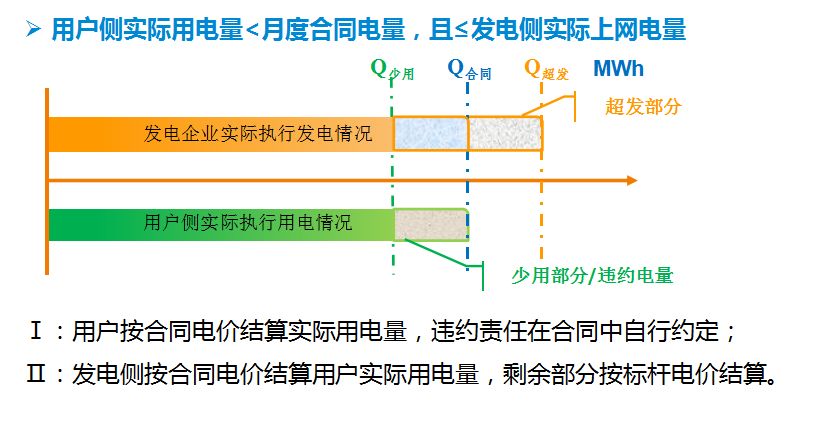 ➢ 用户侧实际用电量<月度合同电量，且≤发电侧实际上网电量

$Q_{少用}$ $Q_{合同}$ $Q_{超发}$ MWh

超发部分

发电企业实际执行发电情况

用户侧实际执行用电情况

少用部分/违约电量

Ⅰ：用户按合同电价结算实际用电量，违约责任在合同中自行约定；

Ⅱ：发电侧按合同电价结算用户实际用电量，剩余部分按标杆电价结算。